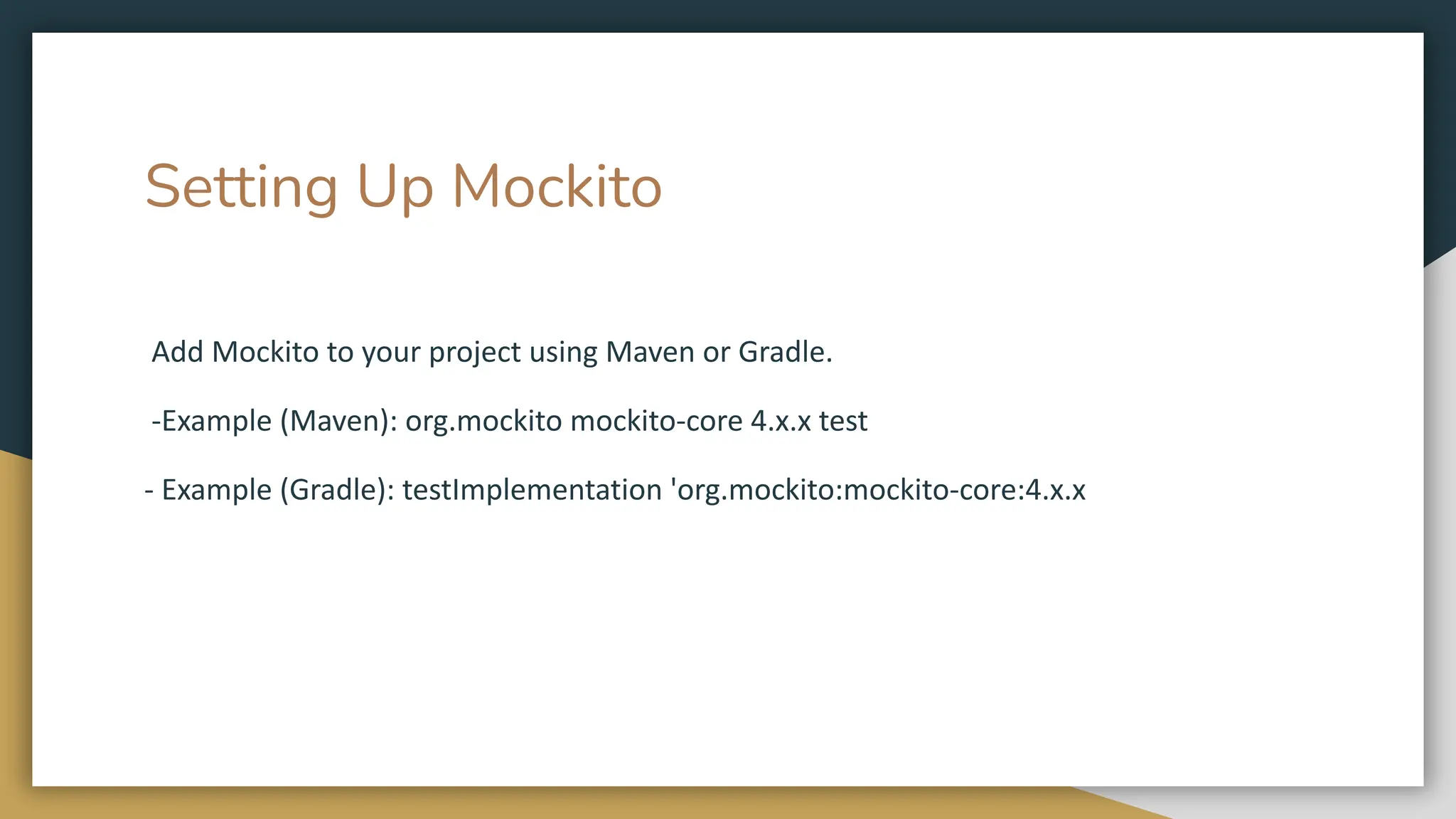 Setting Up Mockito

Add Mockito to your project using Maven or Gradle.

-Example (Maven): org.mockito mockito-core 4.x.x test

- Example (Gradle): testImplementation 'org.mockito:mockito-core:4.x.x